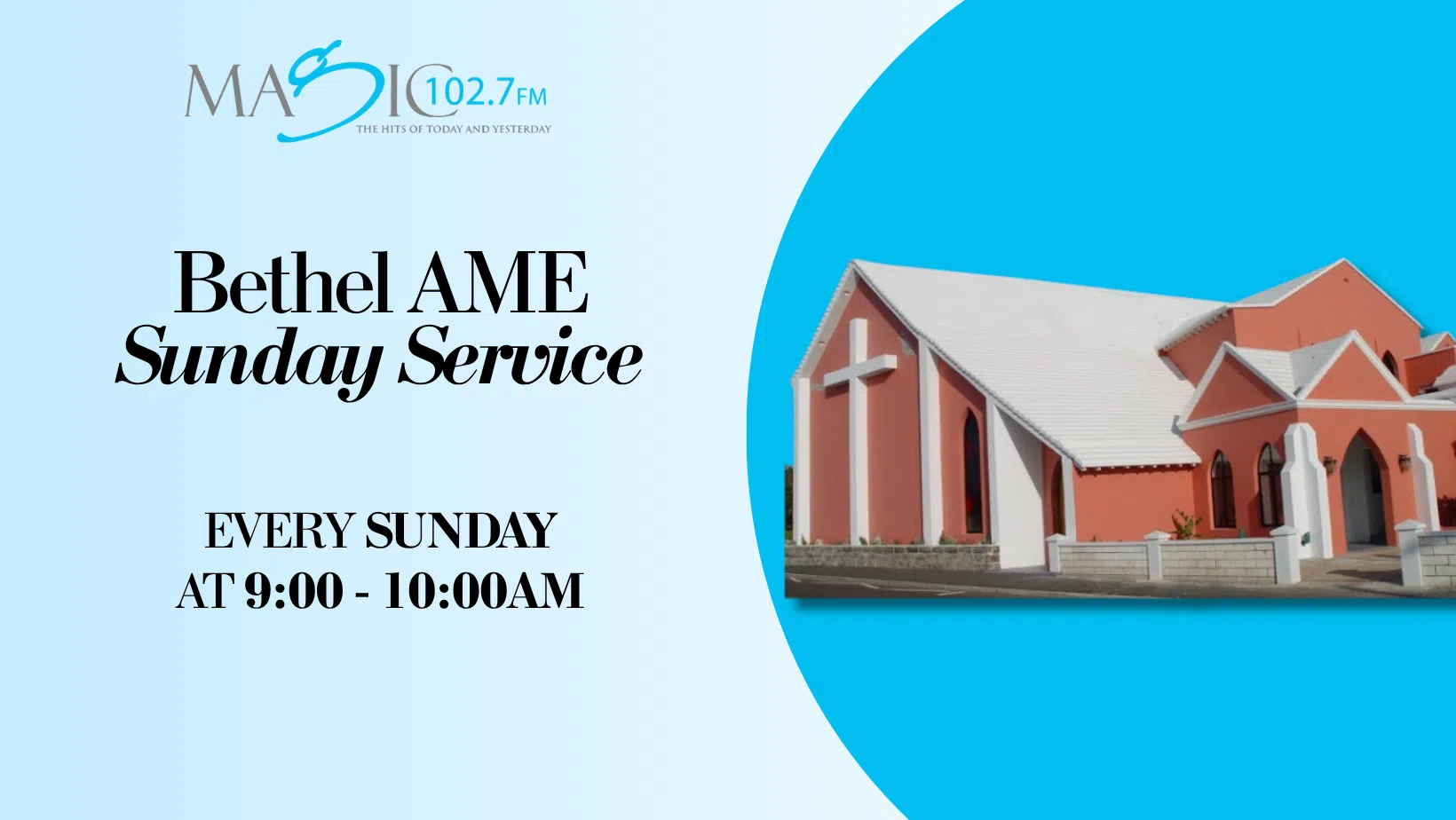 MAGIC 102.7FM
THE HITS OF TODAY AND YESTERDAY

Bethel AME
Sunday Service

EVERY SUNDAY
AT 9:00 - 10:00AM